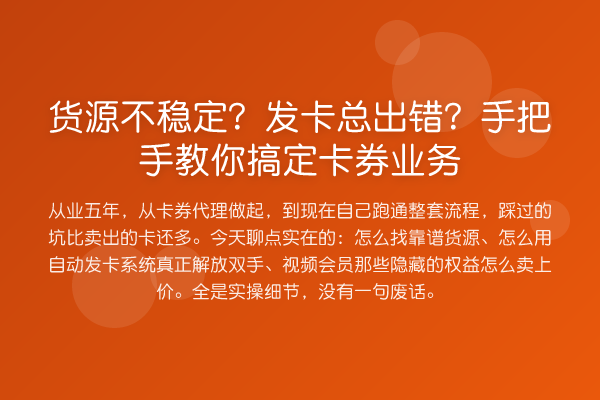 货源不稳定？发卡总出错？手把手教你搞定卡券业务

从业五年，从卡券代理做起，到现在自己跑通整套流程，踩过的坑比卖出的卡还多。今天聊点实在的：怎么找靠谱货源、怎么用自动发卡系统真正解放双手、视频会员那些隐藏的权益怎么卖上价。全是实操细节，没有一句废话。